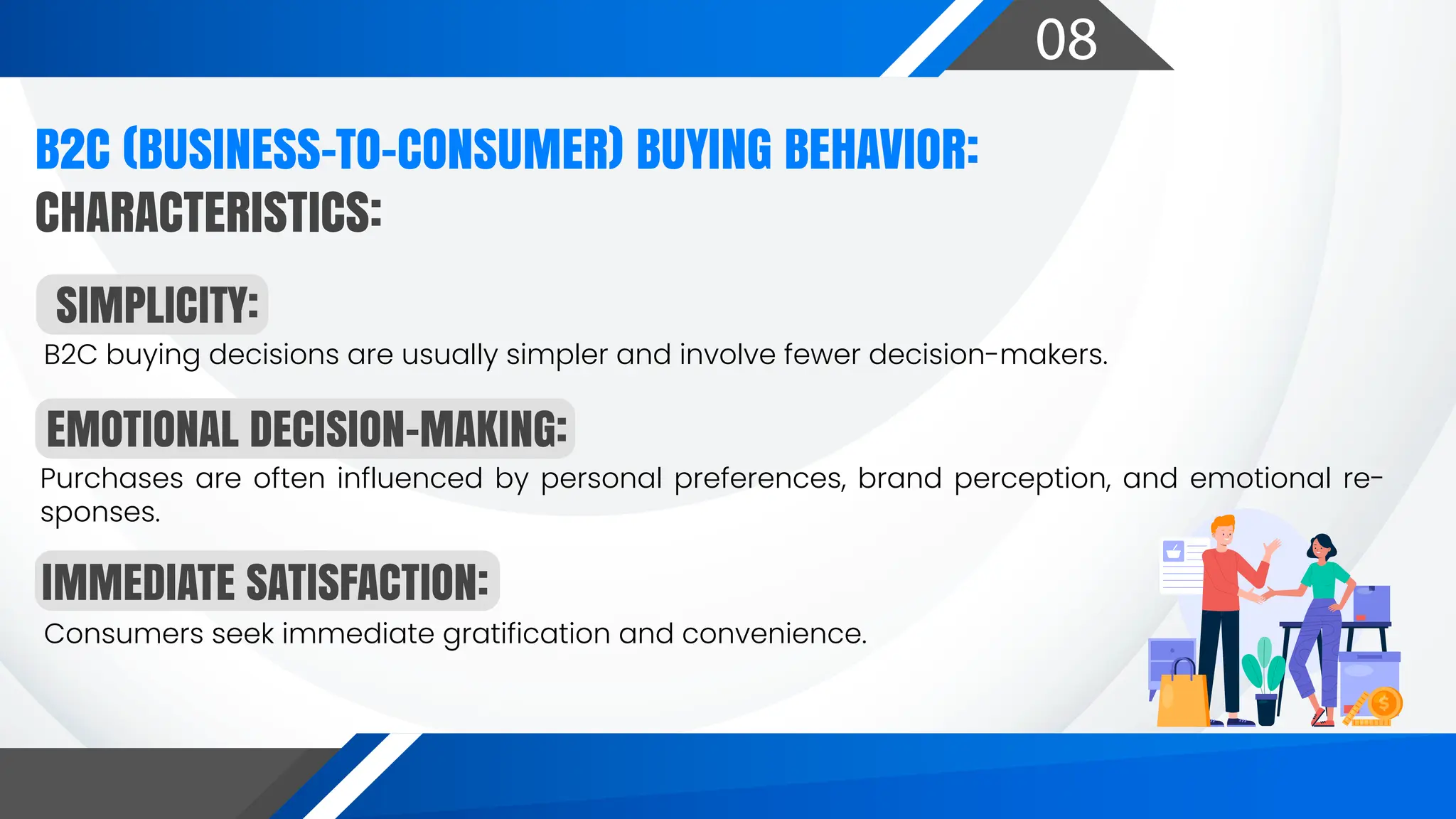 08

B2C (BUSINESS-TO-CONSUMER) BUYING BEHAVIOR:
CHARACTERISTICS:

SIMPLICITY:
B2C buying decisions are usually simpler and involve fewer decision-makers.

EMOTIONAL DECISION-MAKING:
Purchases are often influenced by personal preferences, brand perception, and emotional responses.

IMMEDIATE SATISFACTION:
Consumers seek immediate gratification and convenience.